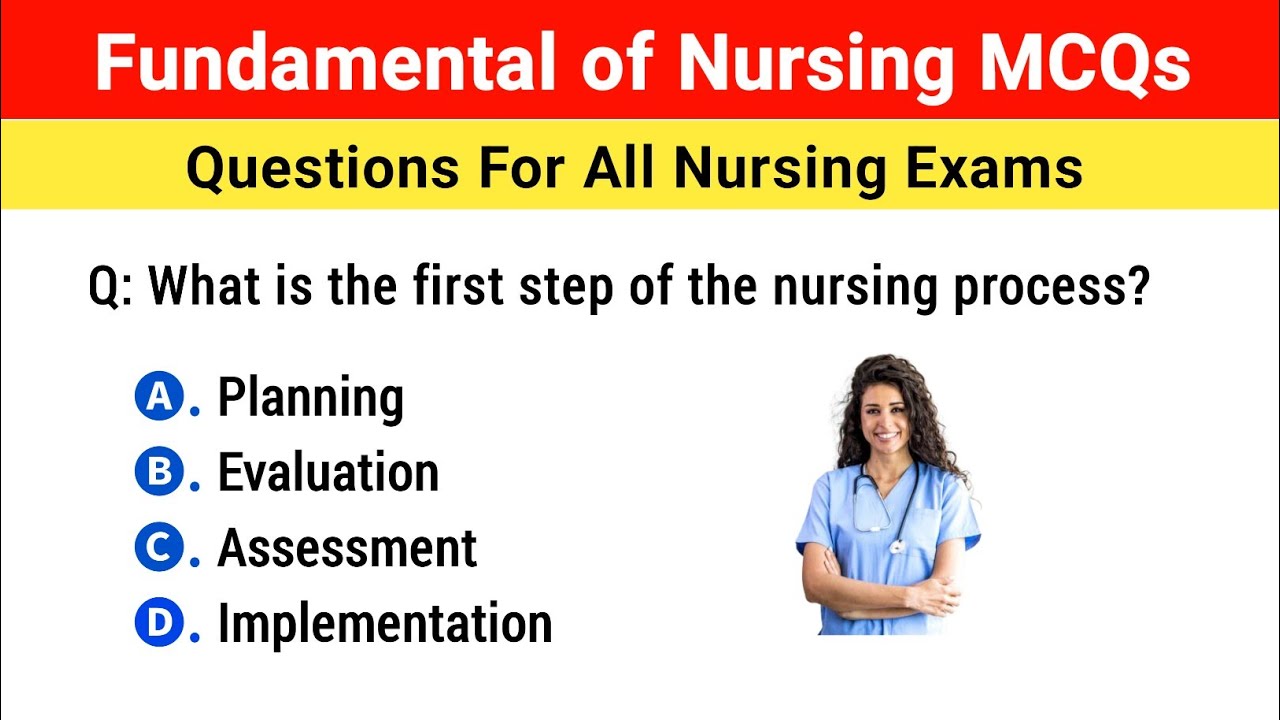 Fundamental of Nursing MCQs

Questions For All Nursing Exams

Q: What is the first step of the nursing process?

A. Planning
B. Evaluation
C. Assessment
D. Implementation